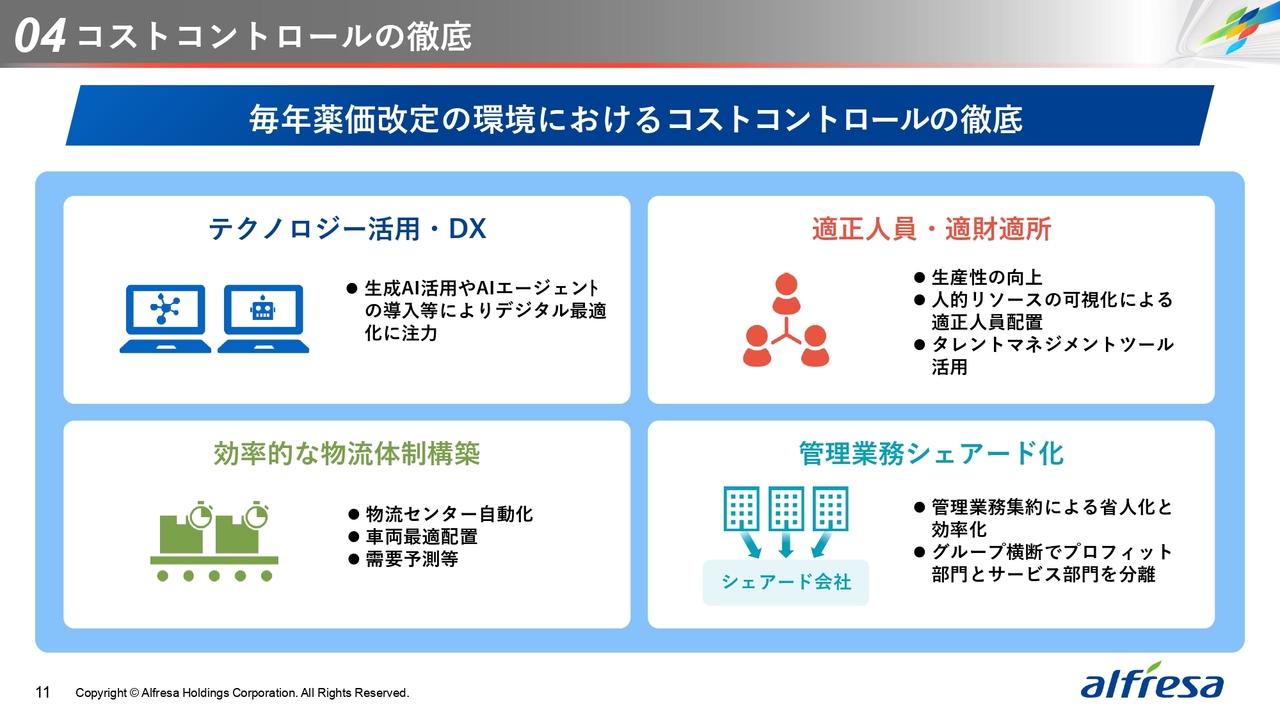 04 コストコントロールの徹底

毎年薬価改定の環境におけるコストコントロールの徹底

テクノロジー活用・DX

● 生成AI活用やAIエージェントの導入等によりデジタル最適化に注力

適正人員・適財適所

● 生産性の向上
● 人的リソースの可視化による適正人員配置
● タレントマネジメントツール活用

効率的な物流体制構築

● 物流センター自動化
● 車両最適配置
● 需要予測等

管理業務シェアード化

シェアード会社

● 管理業務集約による省人化と効率化
● グループ横断でプロフィット部門とサービス部門を分離

11 Copyright © Alfresa Holdings Corporation. All Rights Reserved.

alfresa